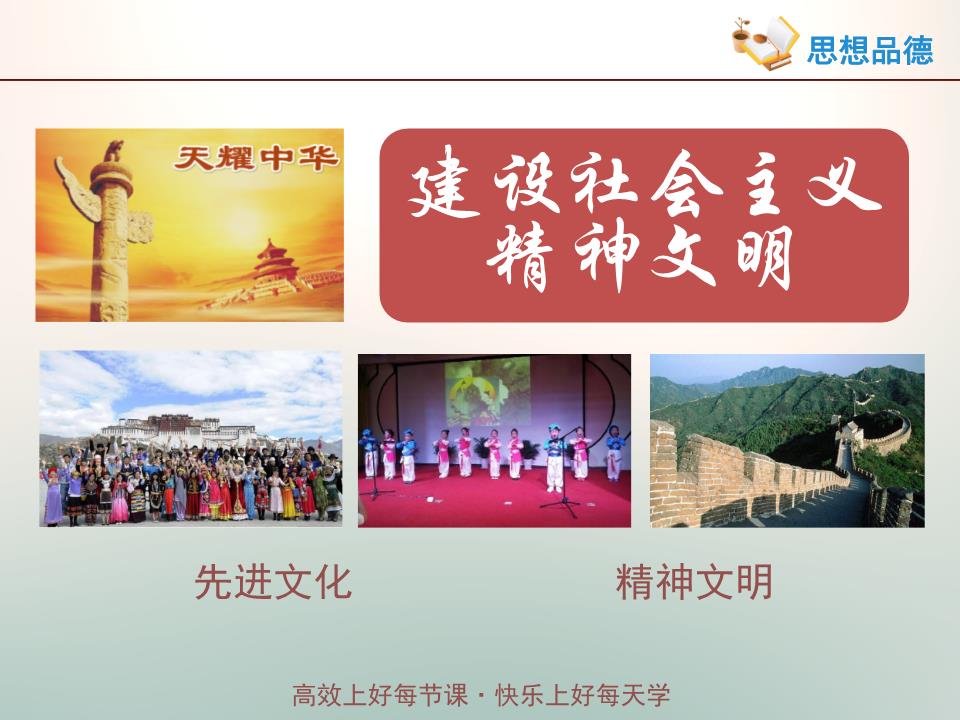 思想品德

天耀中华

建设社会主义精神文明

先进文化

精神文明

高效上好每节课 · 快乐上好每天学